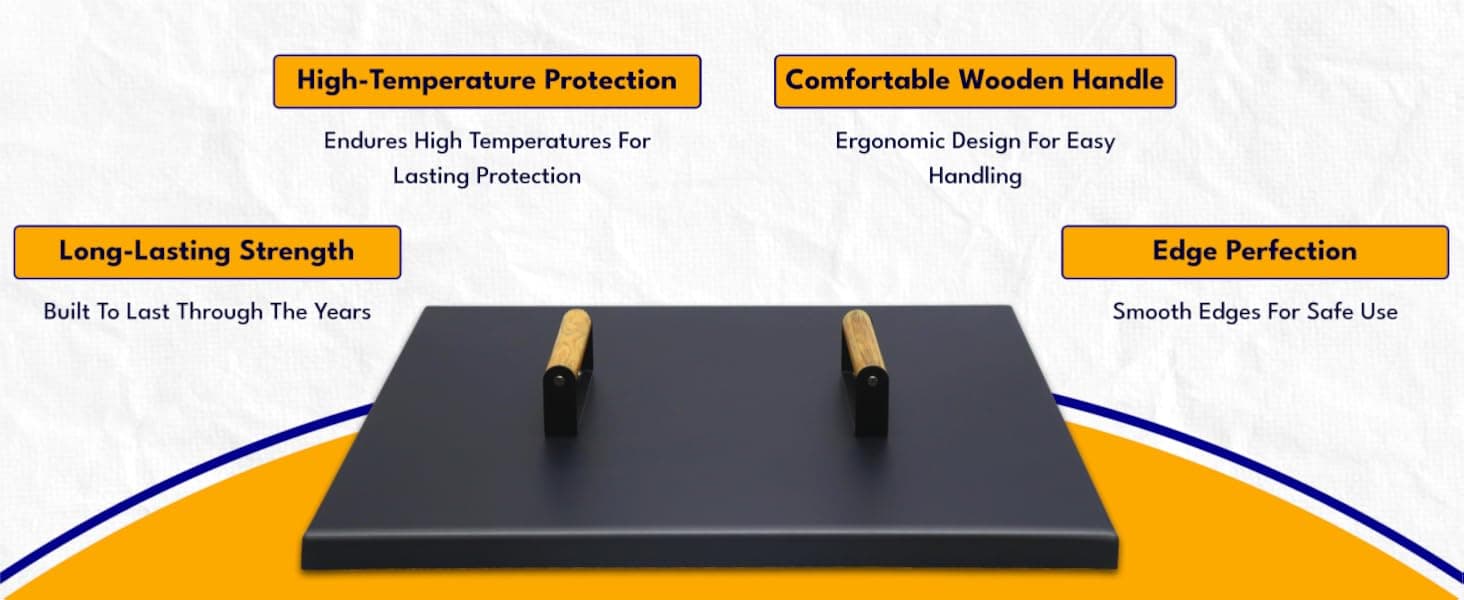 High-Temperature Protection

Endures High Temperatures For Lasting Protection

Comfortable Wooden Handle

Ergonomic Design For Easy Handling

Long-Lasting Strength

Built To Last Through The Years

Edge Perfection

Smooth Edges For Safe Use